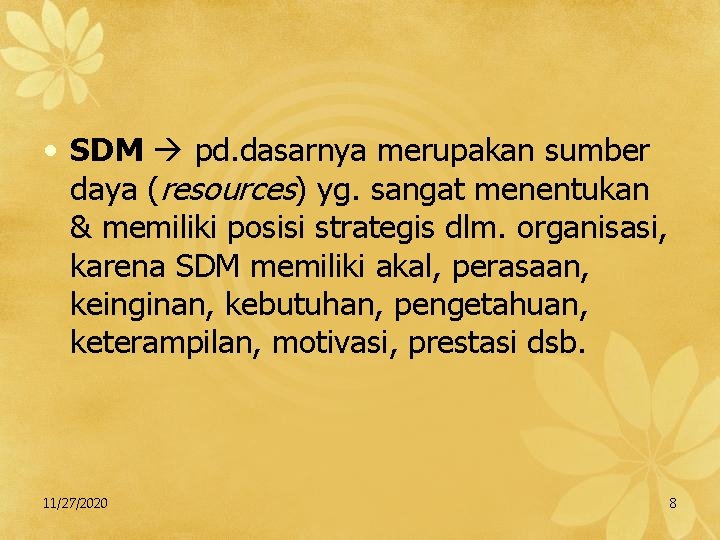 • SDM → pd.dasarnya merupakan sumber daya (resources) yg. sangat menentukan & memiliki posisi strategis dlm. organisasi, karena SDM memiliki akal, perasaan, keinginan, kebutuhan, pengetahuan, keterampilan, motivasi, prestasi dsb.

11/27/2020

8